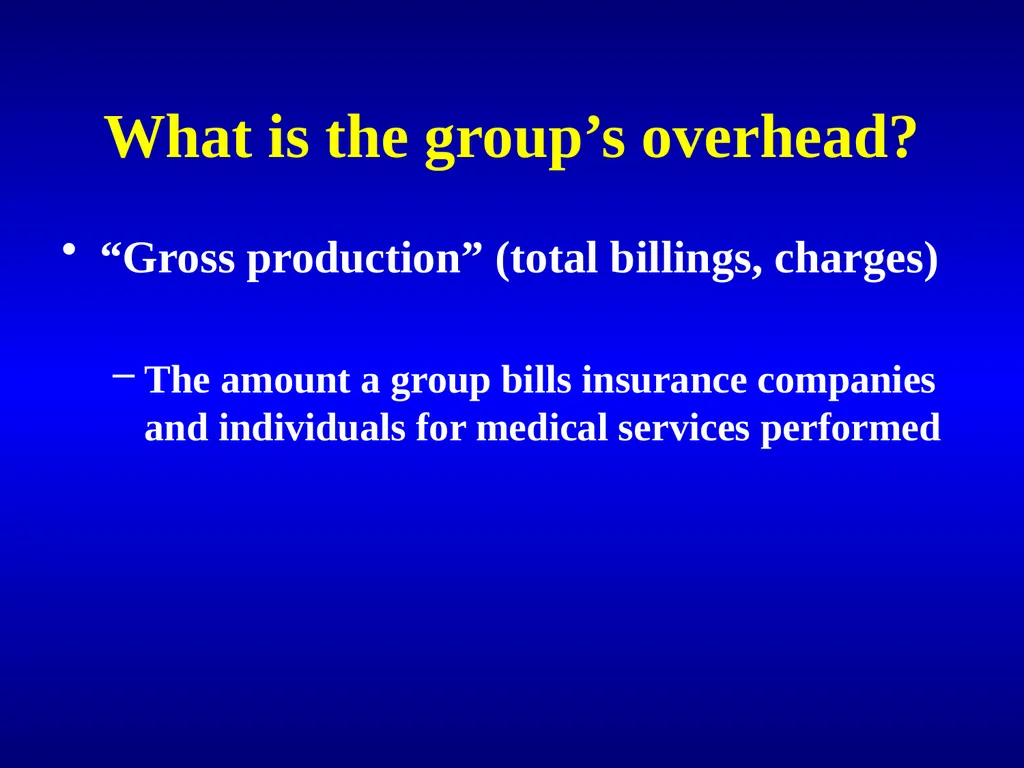 What is the group’s overhead?

• “Gross production” (total billings, charges)

– The amount a group bills insurance companies and individuals for medical services performed